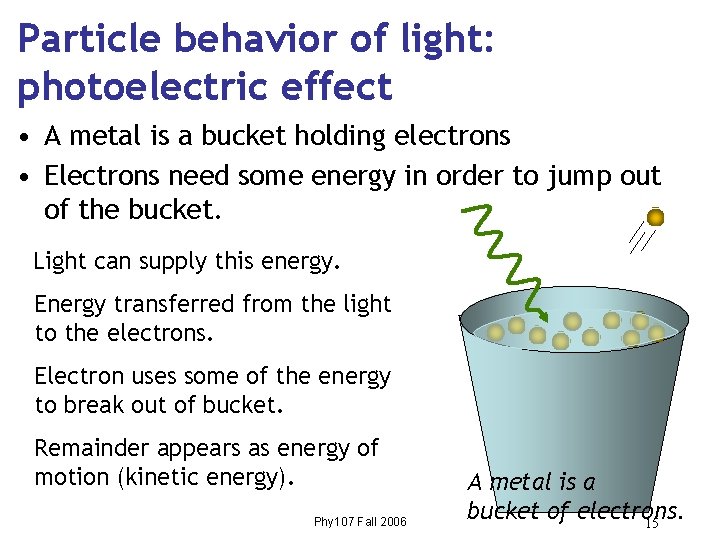 Particle behavior of light: photoelectric effect

• A metal is a bucket holding electrons
• Electrons need some energy in order to jump out of the bucket.

Light can supply this energy.

Energy transferred from the light to the electrons.

Electron uses some of the energy to break out of bucket.

Remainder appears as energy of motion (kinetic energy).

A metal is a bucket of electrons.

Phy107 Fall 2006

15